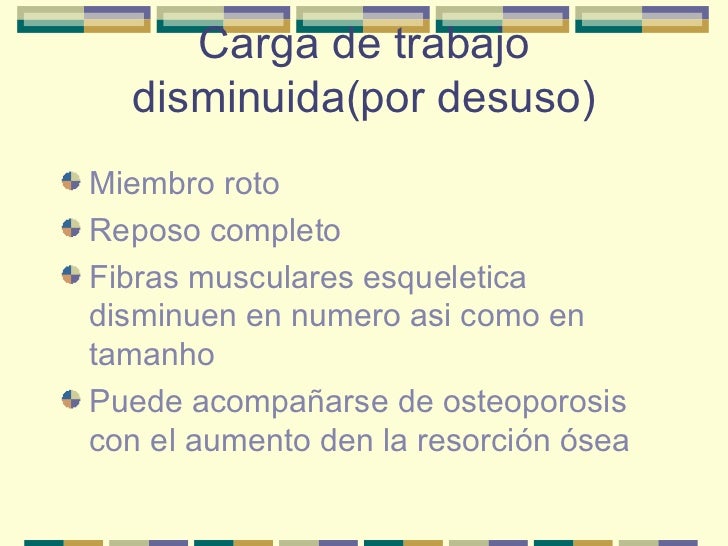 Carga de trabajo disminuida(por desuso)

Miembro roto

Reposo completo

Fibras musculares esqueletica disminuen en numero asi como en tamanho

Puede acompañarse de osteoporosis con el aumento den la resorción ósea